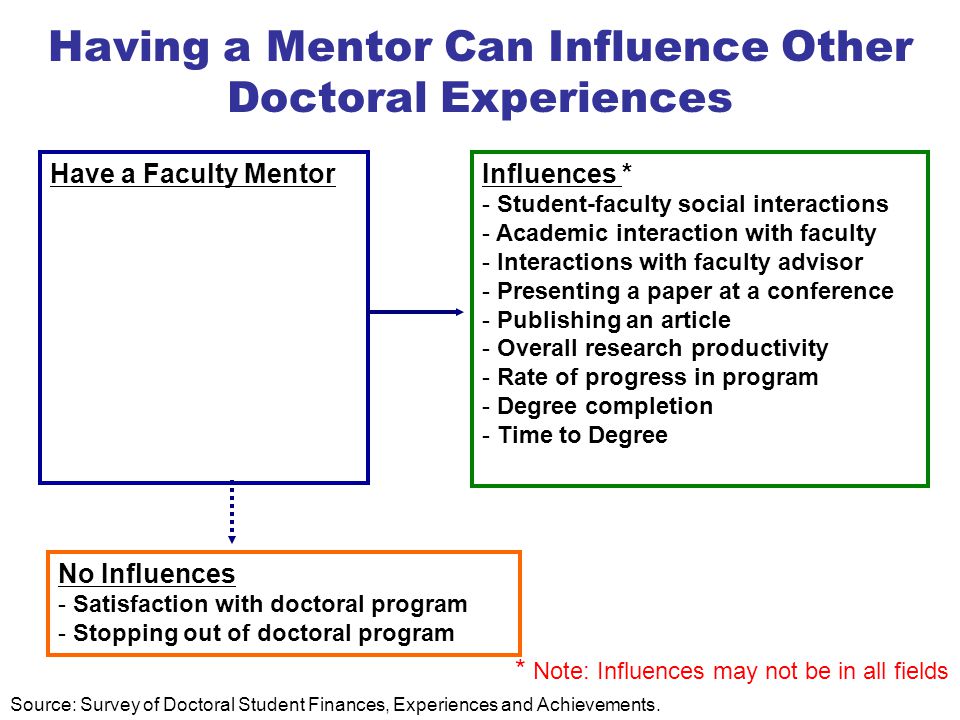 Having a Mentor Can Influence Other Doctoral Experiences

Have a Faculty Mentor

Influences *
- Student-faculty social interactions
- Academic interaction with faculty
- Interactions with faculty advisor
- Presenting a paper at a conference
- Publishing an article
- Overall research productivity
- Rate of progress in program
- Degree completion
- Time to Degree

No Influences
- Satisfaction with doctoral program
- Stopping out of doctoral program

* Note: Influences may not be in all fields

Source: Survey of Doctoral Student Finances, Experiences and Achievements.